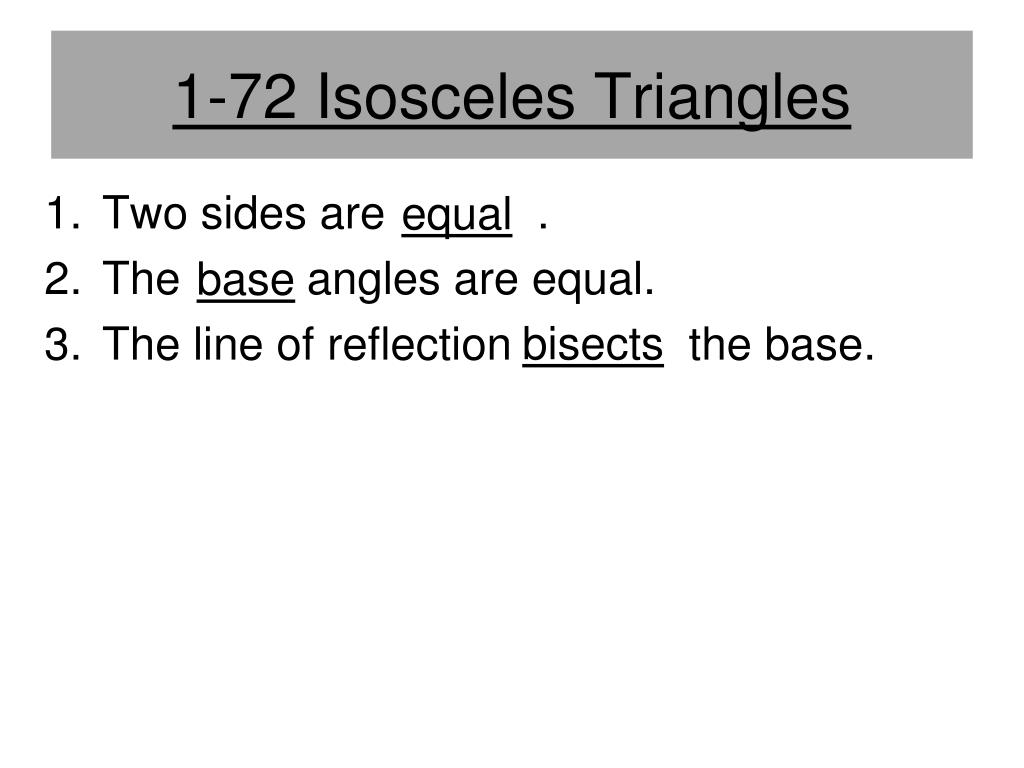 1-72 Isosceles Triangles

1. Two sides are equal .
2. The base angles are equal.
3. The line of reflection bisects the base.